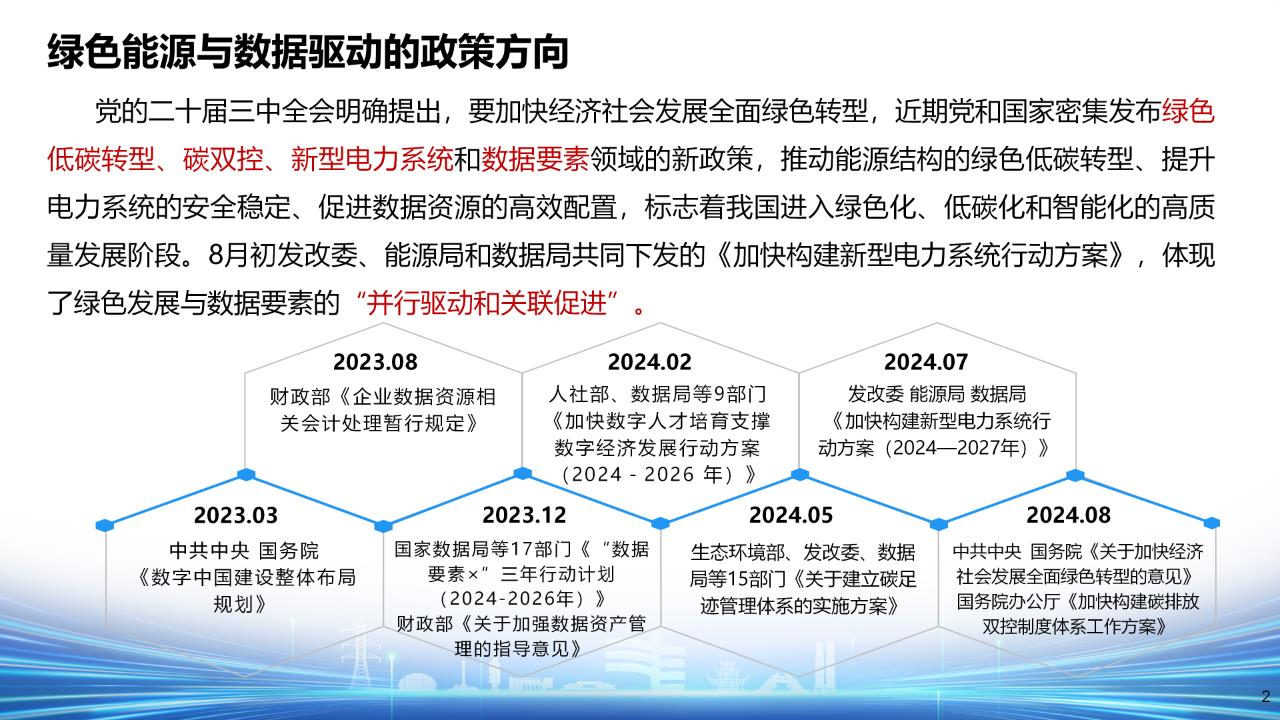 绿色能源与数据驱动的政策方向

党的二十届三中全会明确提出，要加快经济社会发展全面绿色转型，近期党和国家密集发布绿色低碳转型、碳双控、新型电力系统和数据要素领域的新政策，推动能源结构的绿色低碳转型、提升电力系统的安全稳定、促进数据资源的高效配置，标志着我国进入绿色化、低碳化和智能化的高质量发展阶段。8月初发改委、能源局和数据局共同下发的《加快构建新型电力系统行动方案》，体现了绿色发展与数据要素的“并行驱动和关联促进”。

2023.08
财政部《企业数据资源相关会计处理暂行规定》

2024.02
人社部、数据局等9部门《加快数字人才培育支撑数字经济发展行动方案（2024 - 2026 年）》

2024.07
发改委 能源局 数据局《加快构建新型电力系统行动方案（2024—2027年）》

2023.03
中共中央 国务院《数字中国建设整体布局规划》

2023.12
国家数据局等17部门《“数据要素×”三年行动计划（2024-2026年）》
财政部《关于加强数据资产管理的指导意见》

2024.05
生态环境部、发改委、数据局等15部门《关于建立碳足迹管理体系的实施方案》

2024.08
中共中央 国务院《关于加快经济社会发展全面绿色转型的意见》
国务院办公厅《加快构建碳排放双控制度体系工作方案》

2